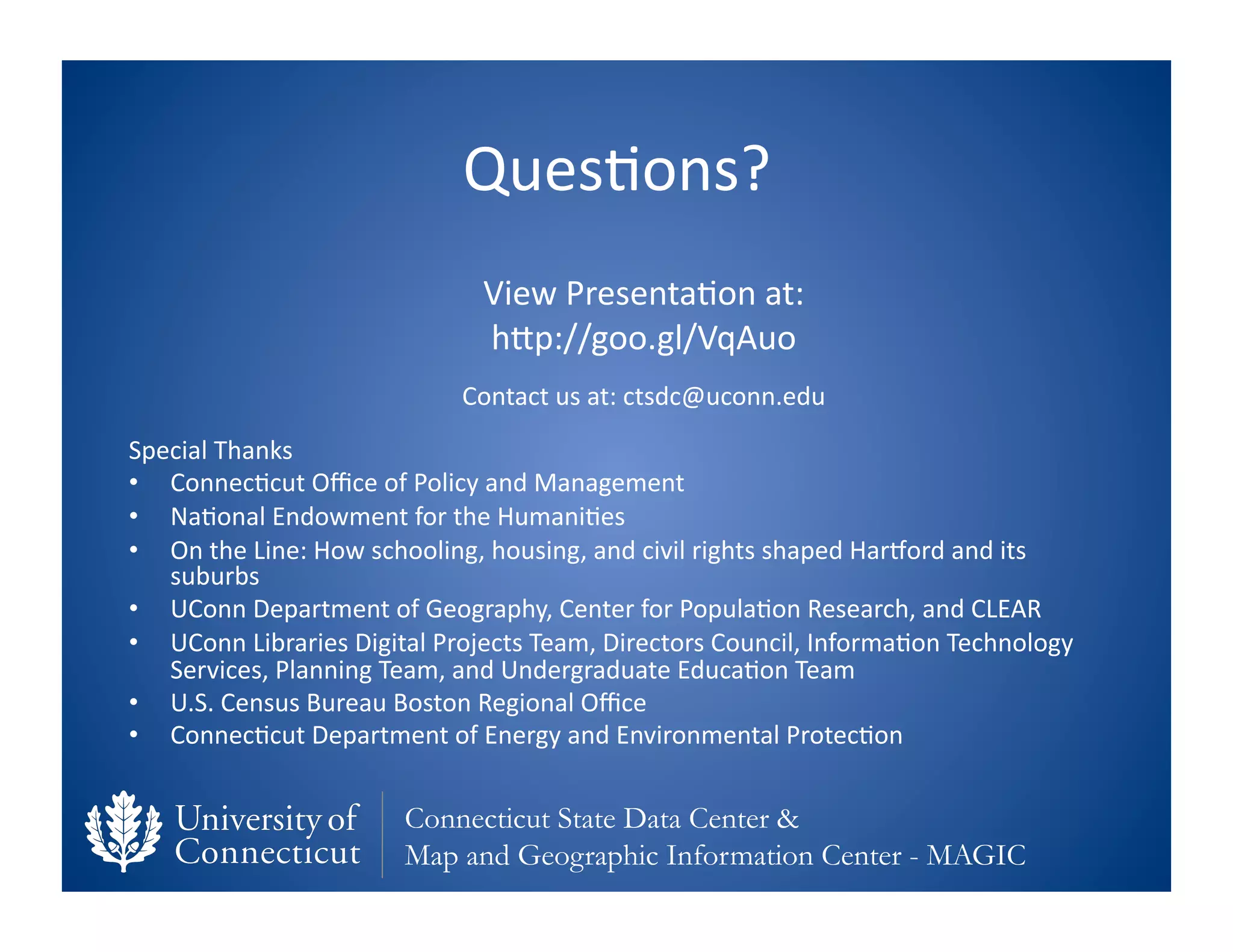 Questions?

View Presentation at:
http://goo.gl/VqAuo

Contact us at: ctsdc@uconn.edu

Special Thanks
• Connecticut Office of Policy and Management
• National Endowment for the Humanities
• On the Line: How schooling, housing, and civil rights shaped Hartford and its suburbs
• UConn Department of Geography, Center for Population Research, and CLEAR
• UConn Libraries Digital Projects Team, Directors Council, Information Technology Services, Planning Team, and Undergraduate Education Team
• U.S. Census Bureau Boston Regional Office
• Connecticut Department of Energy and Environmental Protection

University of Connecticut

Connecticut State Data Center &
Map and Geographic Information Center - MAGIC